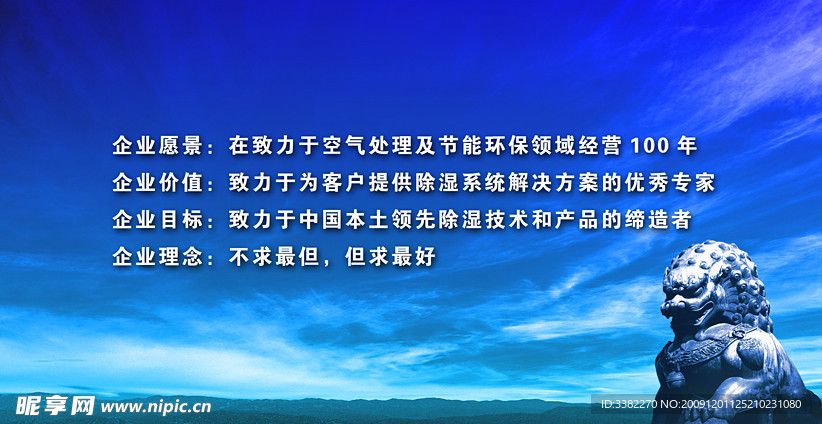 企业愿景：在致力于空气处理及节能环保领域经营 100 年
企业价值：致力于为客户提供除湿系统解决方案的优秀专家
企业目标：致力于中国本土领先除湿技术和产品的缔造者
企业理念：不求最但，但求最好

昵享网 www.nipic.cn

ID:3382270 NO:20091201125210231080